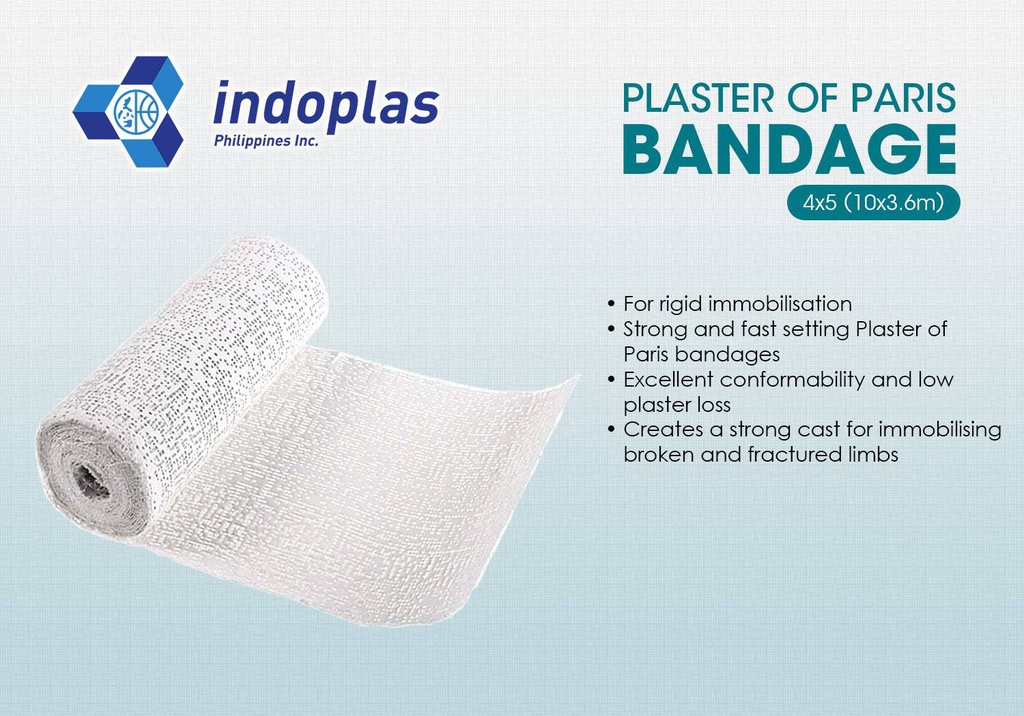 indoplas
Philippines Inc.

PLASTER OF PARIS
BANDAGE
4x5 (10x3.6m)

• For rigid immobilisation
• Strong and fast setting Plaster of Paris bandages
• Excellent conformability and low plaster loss
• Creates a strong cast for immobilising broken and fractured limbs